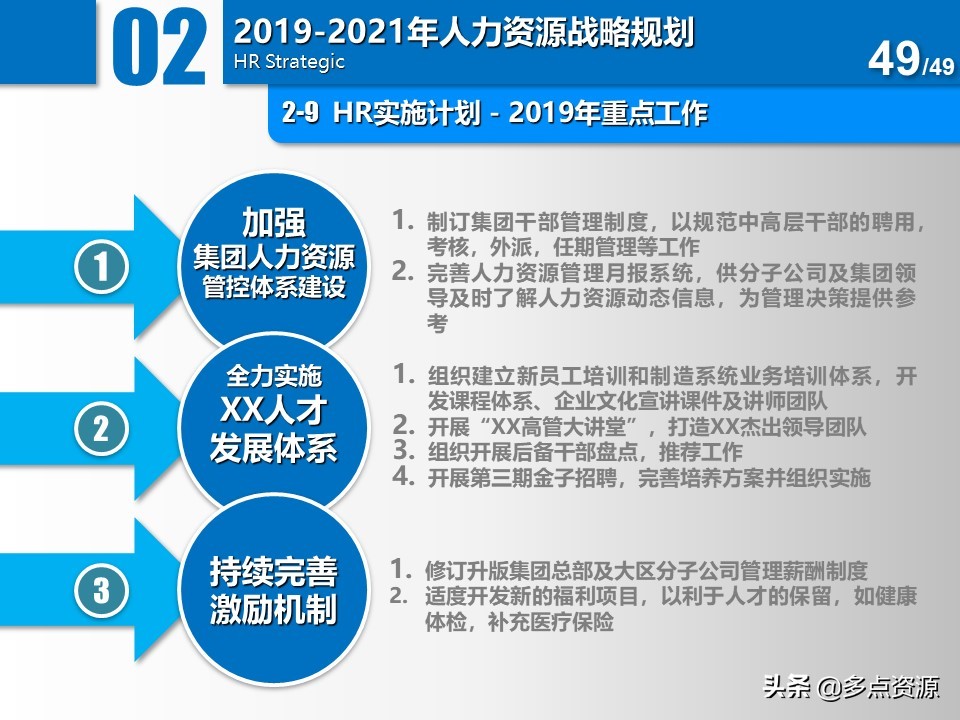 02

2019-2021年人力资源战略规划
HR Strategic

49/49

2-9 HR实施计划 - 2019年重点工作

1
加强
集团人力资源
管控体系建设

1. 制订集团干部管理制度，以规范中高层干部的聘用，考核，外派，任期管理等工作
2. 完善人力资源管理月报系统，供分子公司及集团领导及时了解人力资源动态信息，为管理决策提供参考

2
全力实施
XX人才
发展体系

1. 组织建立新员工培训和制造系统业务培训体系，开发课程体系、企业文化宣讲课件及讲师团队
2. 开展“XX高管大讲堂”，打造XX杰出领导团队
3. 组织开展后备干部盘点，推荐工作
4. 开展第三期金子招聘，完善培养方案并组织实施

3
持续完善
激励机制

1. 修订升版集团总部及大区分子公司管理薪酬制度
2. 适度开发新的福利项目，以利于人才的保留，如健康体检，补充医疗保险

头条 @多点资源